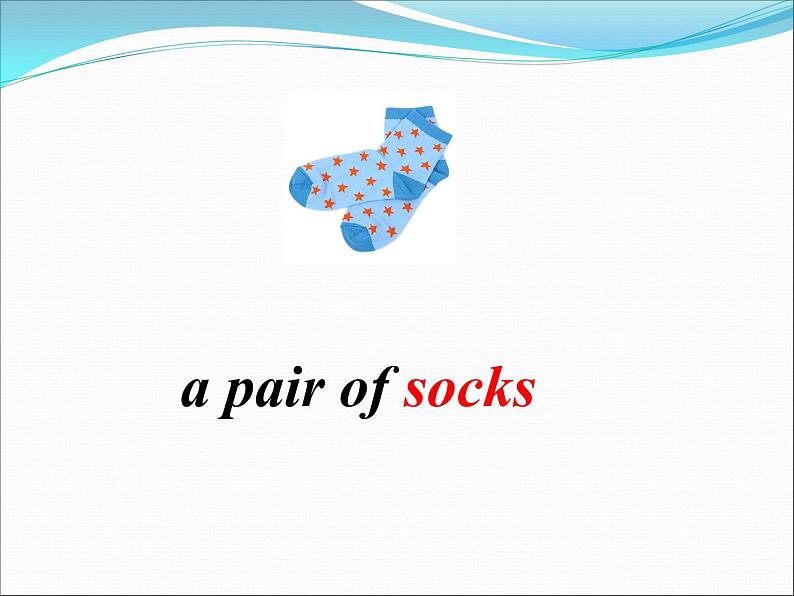 a pair of socks